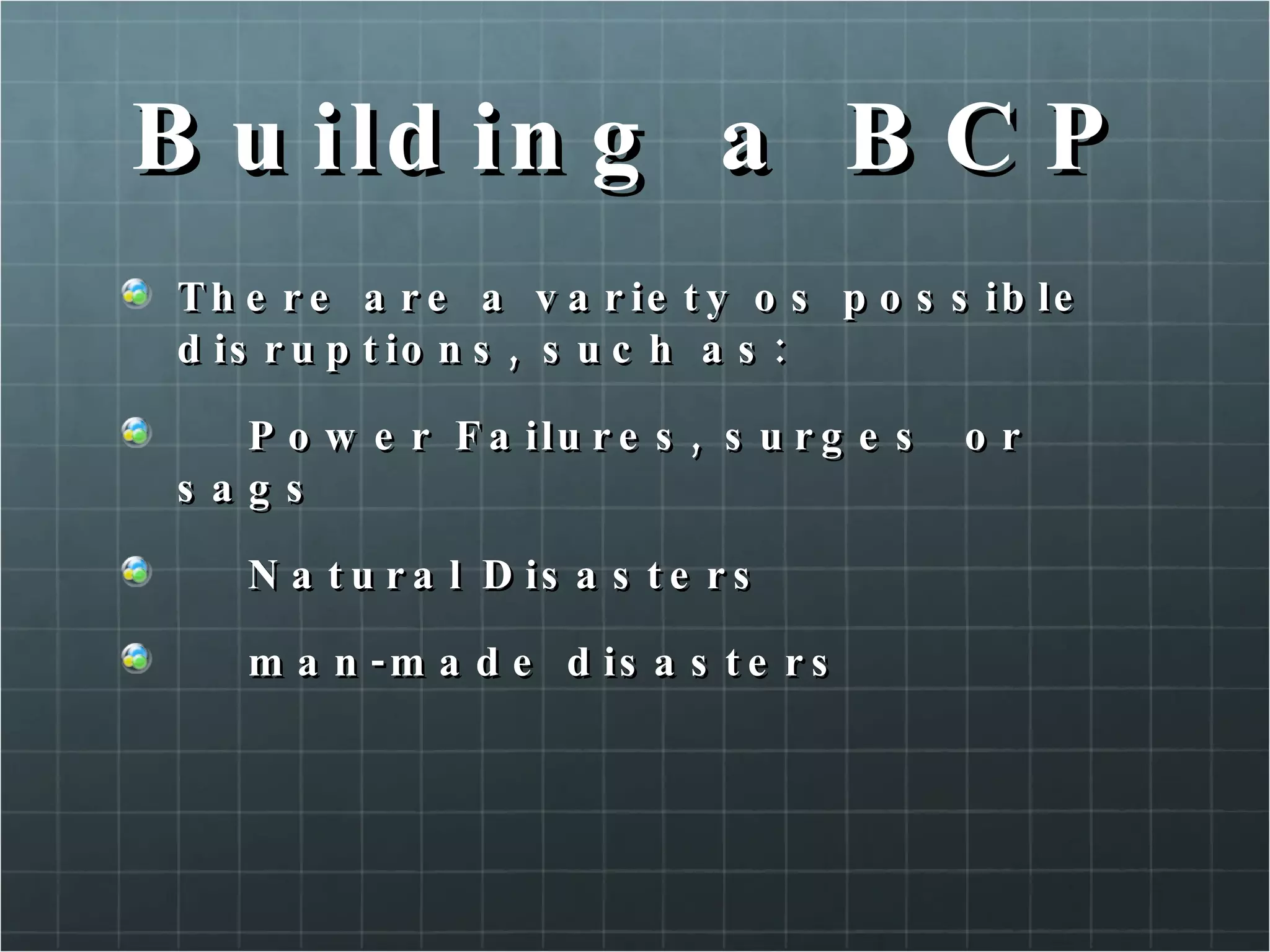 Building a BCP

There are a variety os possible disruptions, such as:

Power Failures, surges or sags

Natural Disasters

man-made disasters